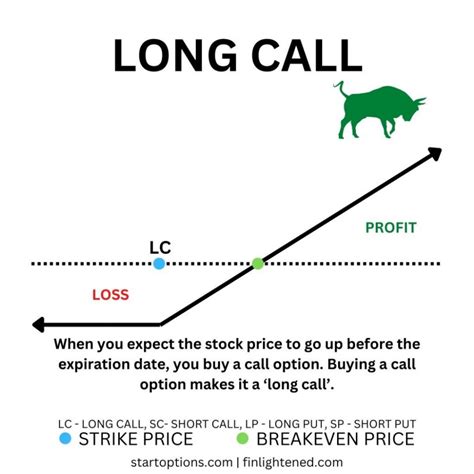 LONG CALL

PROFIT

LC

LOSS

When you expect the stock price to go up before the expiration date, you buy a call option. Buying a call option makes it a 'long call'.

LC - LONG CALL, SC- SHORT CALL, LP - LONG PUT, SP - SHORT PUT
STRIKE PRICE
BREAKEVEN PRICE

startoptions.com | finlightened.com